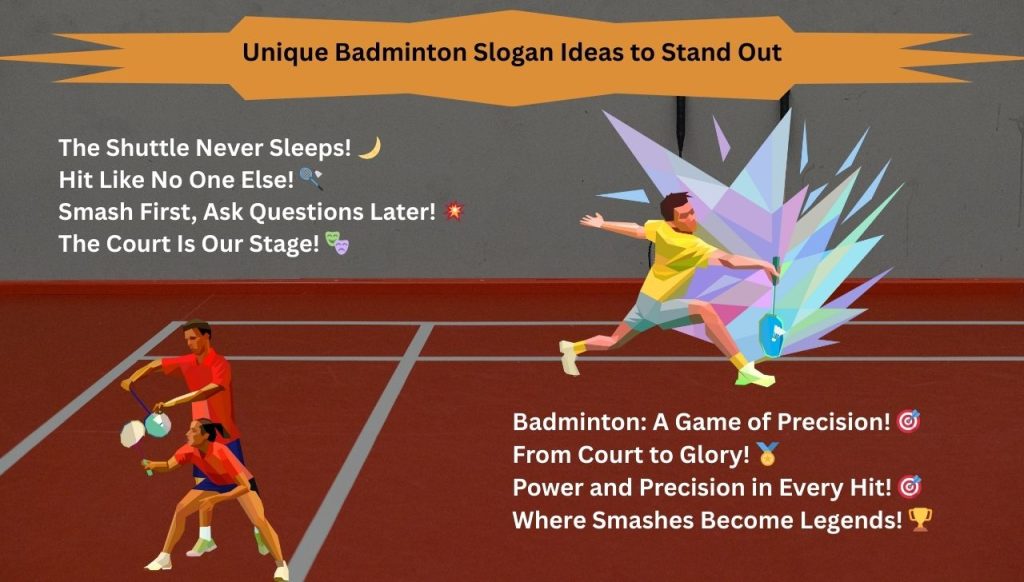 Unique Badminton Slogan Ideas to Stand Out

The Shuttle Never Sleeps! 🌙
Hit Like No One Else! 🏸
Smash First, Ask Questions Later! 💥
The Court Is Our Stage! 🎭

Badminton: A Game of Precision! 🎯
From Court to Glory! 🏅
Power and Precision in Every Hit! 🎯
Where Smashes Become Legends! 🏆